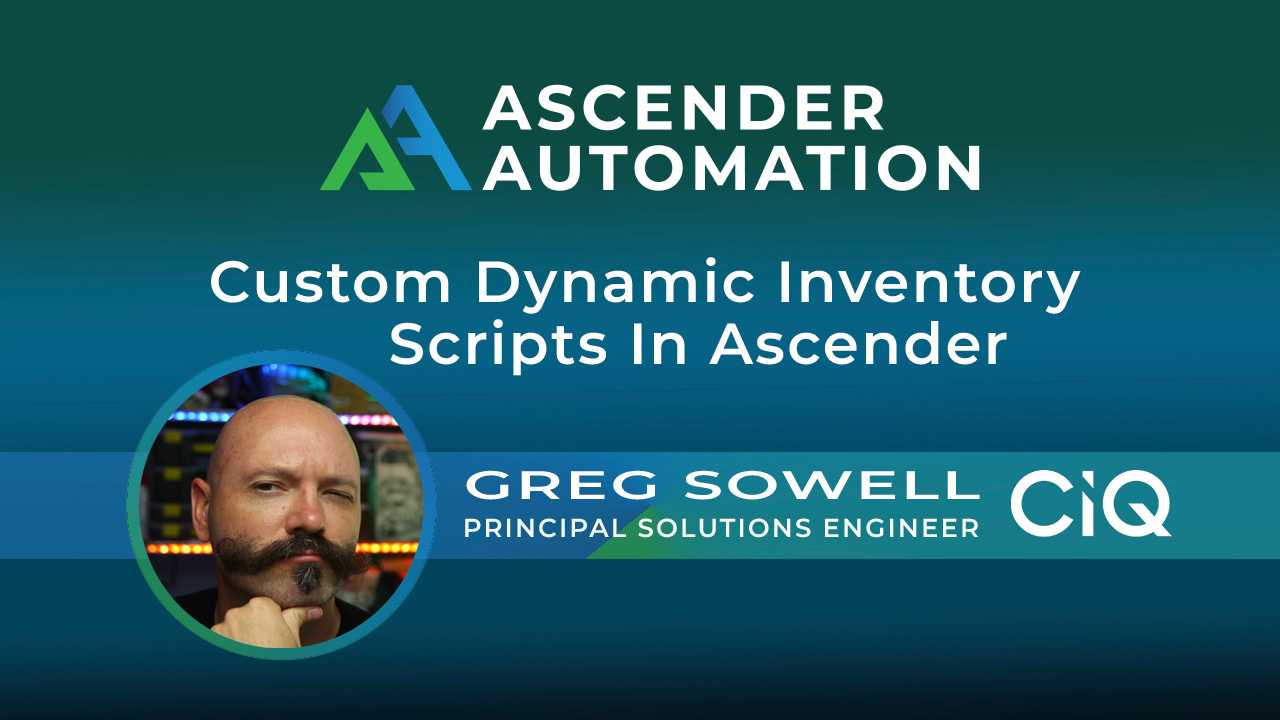 ASCENDER AUTOMATION

Custom Dynamic Inventory Scripts In Ascender

GREG SOWELL
PRINCIPAL SOLUTIONS ENGINEER

CIQ